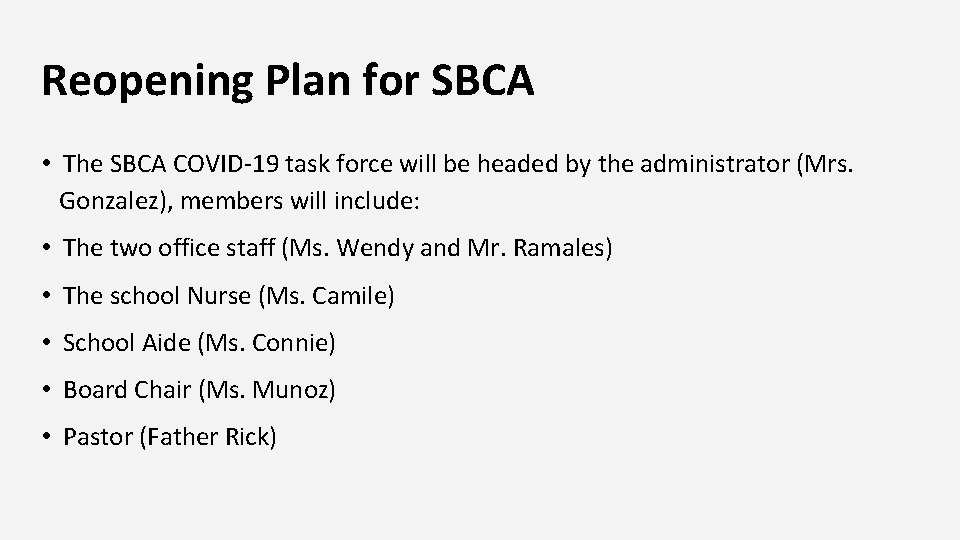 Reopening Plan for SBCA

• The SBCA COVID-19 task force will be headed by the administrator (Mrs. Gonzalez), members will include:

• The two office staff (Ms. Wendy and Mr. Ramales)

• The school Nurse (Ms. Camile)

• School Aide (Ms. Connie)

• Board Chair (Ms. Munoz)

• Pastor (Father Rick)